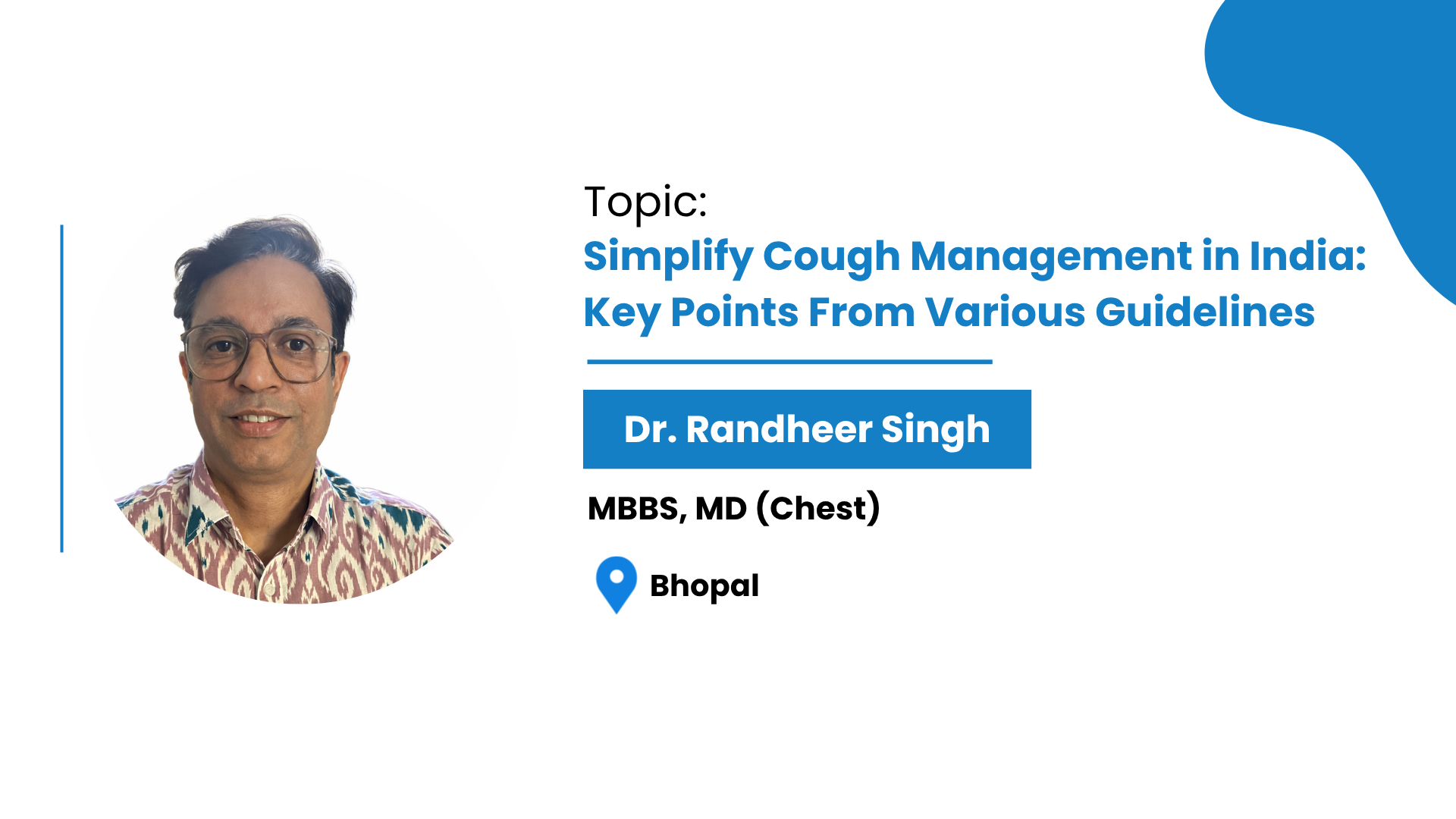 Topic:
Simplify Cough Management in India: Key Points From Various Guidelines

Dr. Randheer Singh

MBBS, MD (Chest)

Bhopal